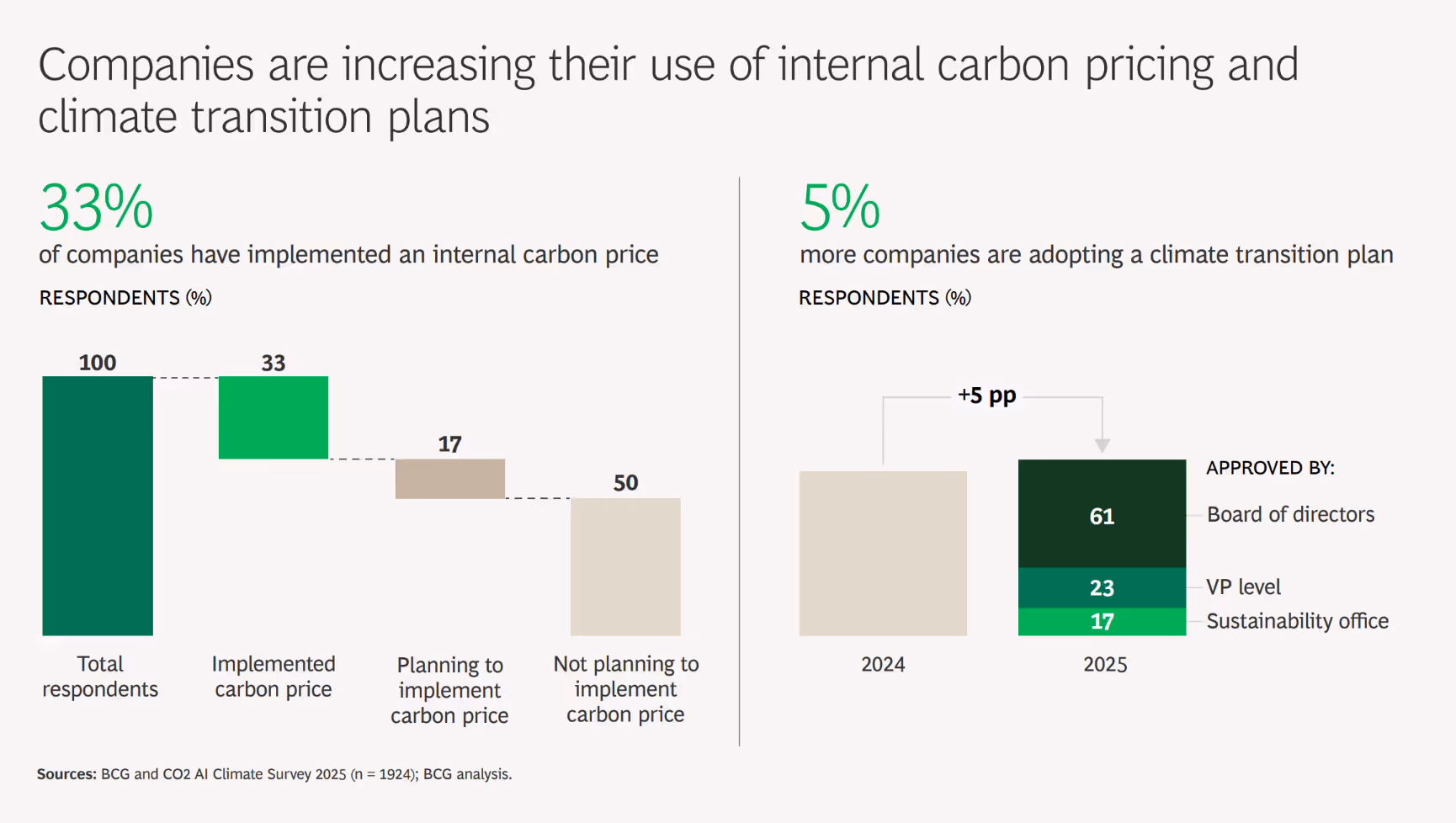 Companies are increasing their use of internal carbon pricing and climate transition plans

33%
of companies have implemented an internal carbon price

RESPONDENTS (%)

100
33
17
50

Total respondents
Implemented carbon price
Planning to implement carbon price
Not planning to implement carbon price

5%
more companies are adopting a climate transition plan

RESPONDENTS (%)

+5 pp

APPROVED BY:
61 Board of directors
23 VP level
17 Sustainability office

2024
2025

Sources: BCG and CO2 AI Climate Survey 2025 (n = 1924); BCG analysis.